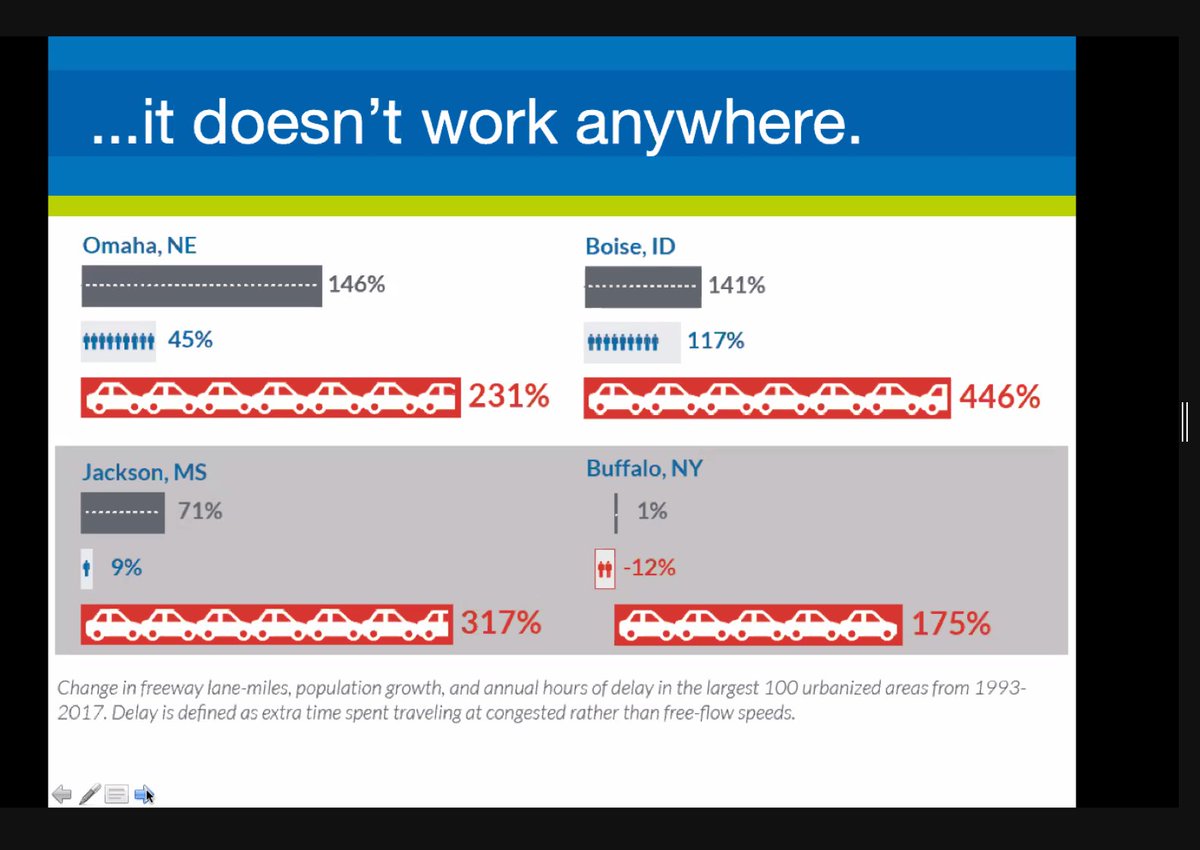 ...it doesn't work anywhere.

Omaha, NE

146%

45%

231%

Boise, ID

141%

117%

446%

Jackson, MS

71%

9%

317%

Buffalo, NY

1%

-12%

175%

Change in freeway lane-miles, population growth, and annual hours of delay in the largest 100 urbanized areas from 1993-2017. Delay is defined as extra time spent traveling at congested rather than free-flow speeds.